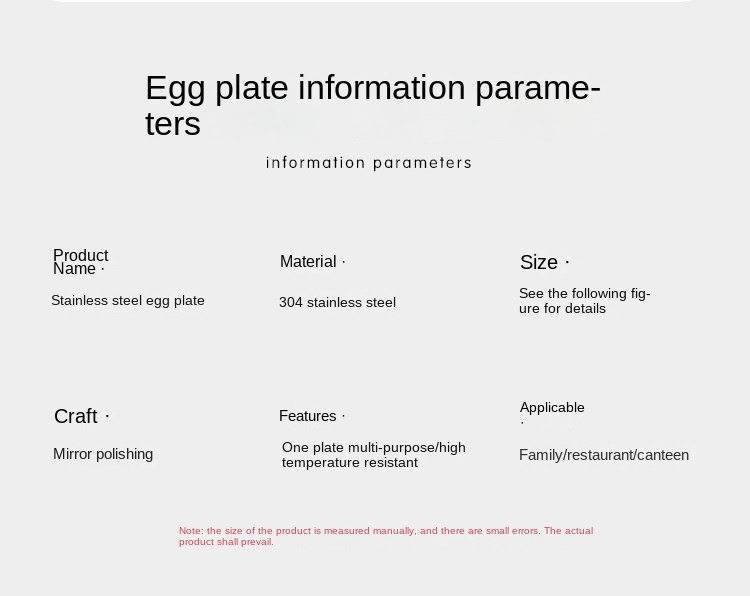 Egg plate information parameters

information parameters

Product Name ·

Stainless steel egg plate

Material ·

304 stainless steel

Size ·

See the following figure for details

Craft ·

Mirror polishing

Features ·

One plate multi-purpose/high temperature resistant

Applicable ·

Family/restaurant/canteen

Note: the size of the product is measured manually, and there are small errors. The actual product shall prevail.